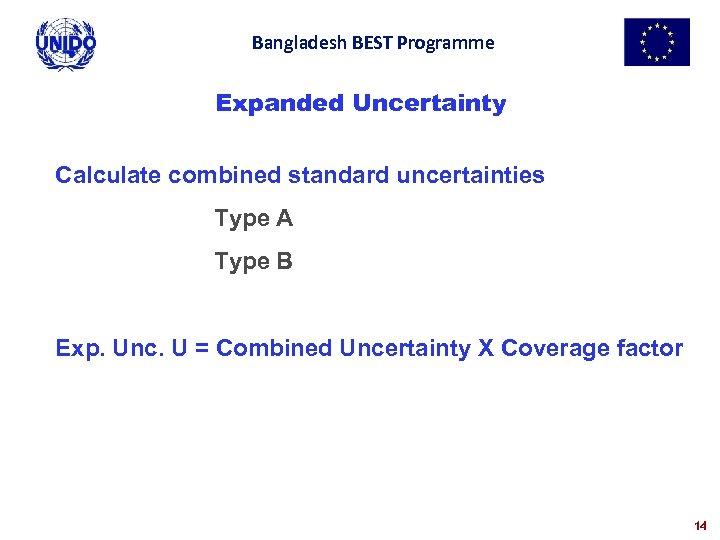 UNIDO

Bangladesh BEST Programme

Expanded Uncertainty

Calculate combined standard uncertainties

Type A

Type B

Exp. Unc. U = Combined Uncertainty X Coverage factor

14